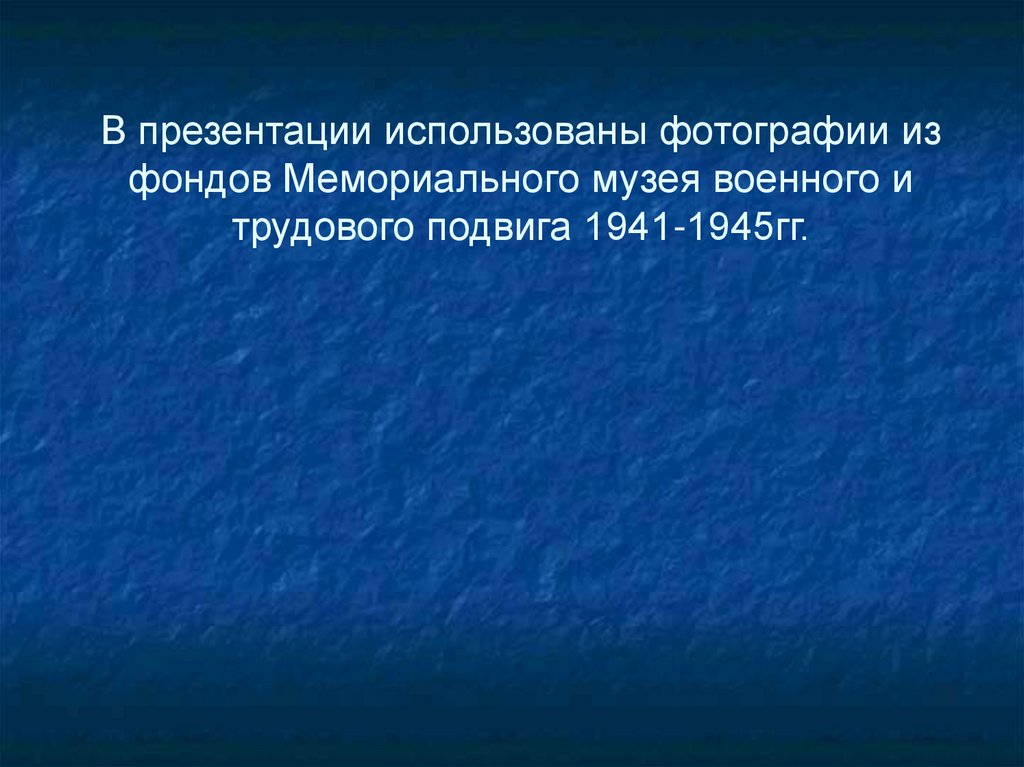 В презентации использованы фотографии из фондов Мемориального музея военного и трудового подвига 1941-1945гг.